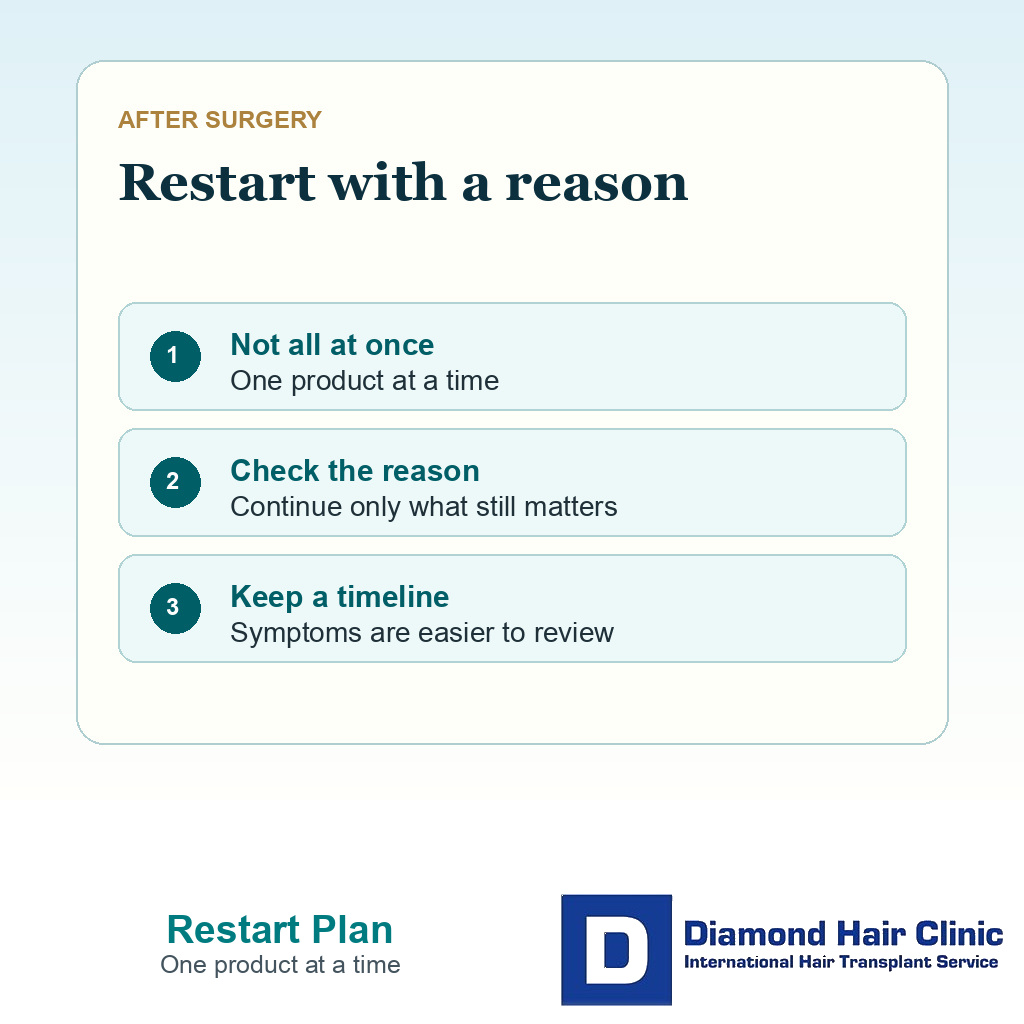 AFTER SURGERY

Restart with a reason

1 Not all at once
One product at a time

2 Check the reason
Continue only what still matters

3 Keep a timeline
Symptoms are easier to review

Restart Plan
One product at a time

D Diamond Hair Clinic
International Hair Transplant Service